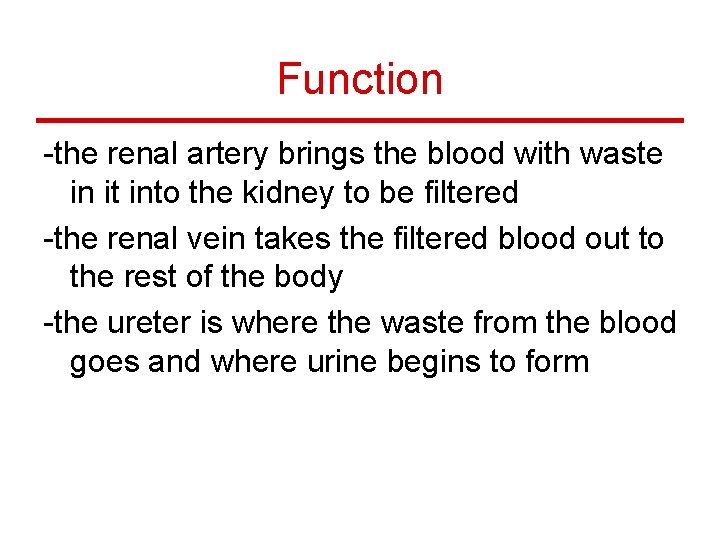 Function

-the renal artery brings the blood with waste in it into the kidney to be filtered

-the renal vein takes the filtered blood out to the rest of the body

-the ureter is where the waste from the blood goes and where urine begins to form